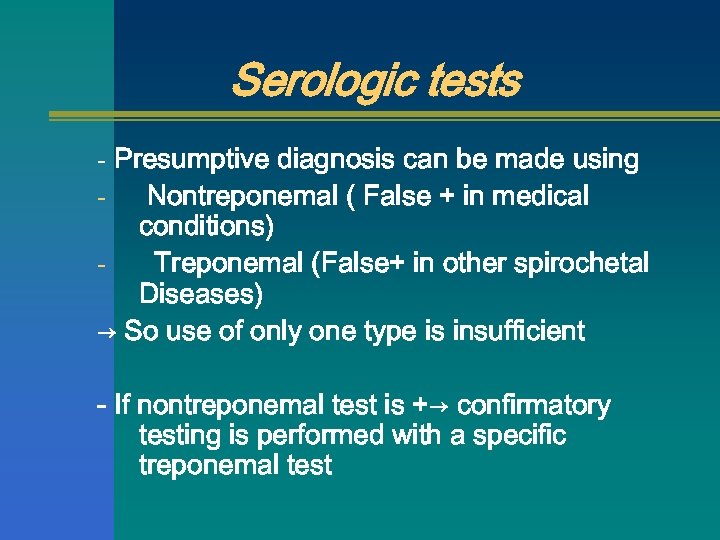 Serologic tests

- Presumptive diagnosis can be made using

- Nontreponemal ( False + in medical conditions)

- Treponemal (False+ in other spirochetal Diseases)

→ So use of only one type is insufficient

- If nontreponemal test is +→ confirmatory testing is performed with a specific treponemal test